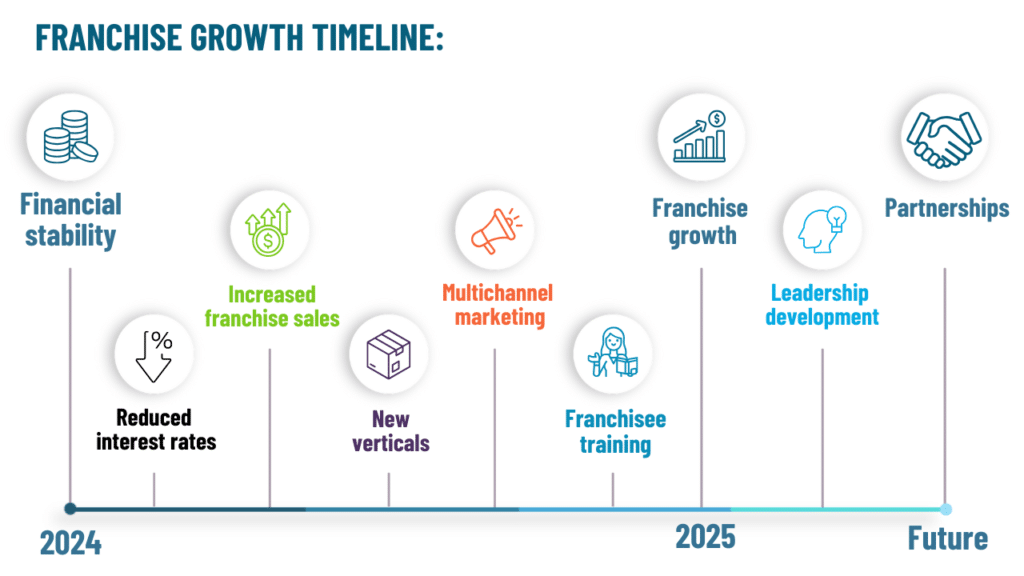 FRANCHISE GROWTH TIMELINE:

Financial stability

Reduced interest rates

Increased franchise sales

New verticals

Multichannel marketing

Franchisee training

Franchise growth

Leadership development

Partnerships

2024

2025

Future